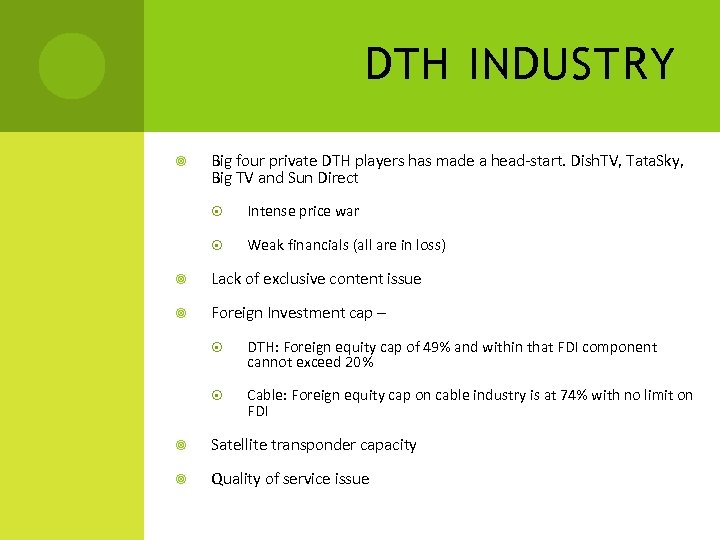 DTH INDUSTRY

Big four private DTH players has made a head-start. DishTV, TataSky, Big TV and Sun Direct

Intense price war

Weak financials (all are in loss)

Lack of exclusive content issue

Foreign Investment cap –

DTH: Foreign equity cap of 49% and within that FDI component cannot exceed 20%

Cable: Foreign equity cap on cable industry is at 74% with no limit on FDI

Satellite transponder capacity

Quality of service issue